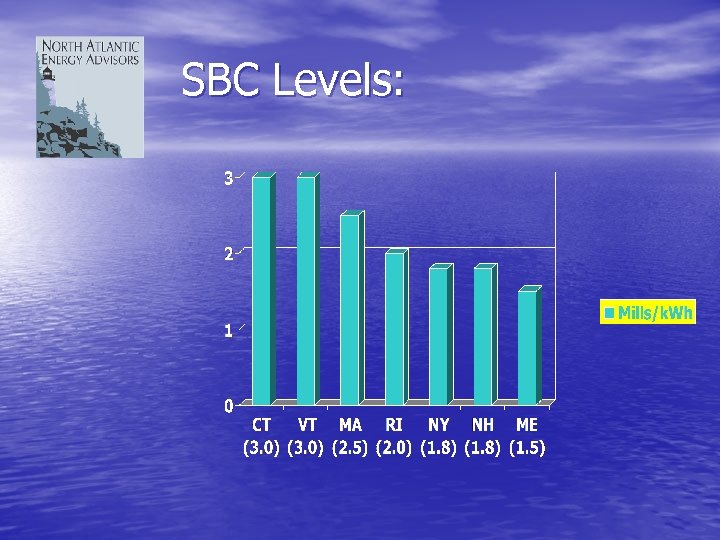 NORTH ATLANTIC ENERGY ADVISORS

SBC Levels:

3
2
1
0

CT (3.0)
VT (3.0)
MA (2.5)
RI (2.0)
NY (1.8)
NH (1.8)
ME (1.5)

Mills/kWh